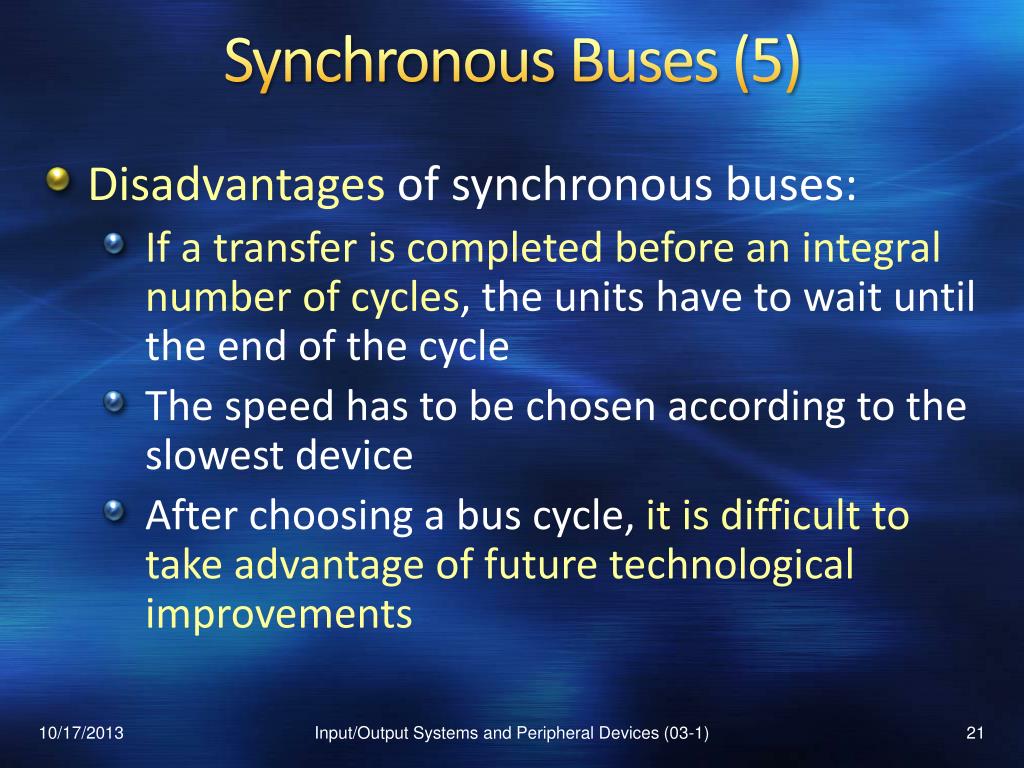 Synchronous Buses (5)

Disadvantages of synchronous buses:

If a transfer is completed before an integral number of cycles, the units have to wait until the end of the cycle

The speed has to be chosen according to the slowest device

After choosing a bus cycle, it is difficult to take advantage of future technological improvements

10/17/2013

Input/Output Systems and Peripheral Devices (03-1)

21